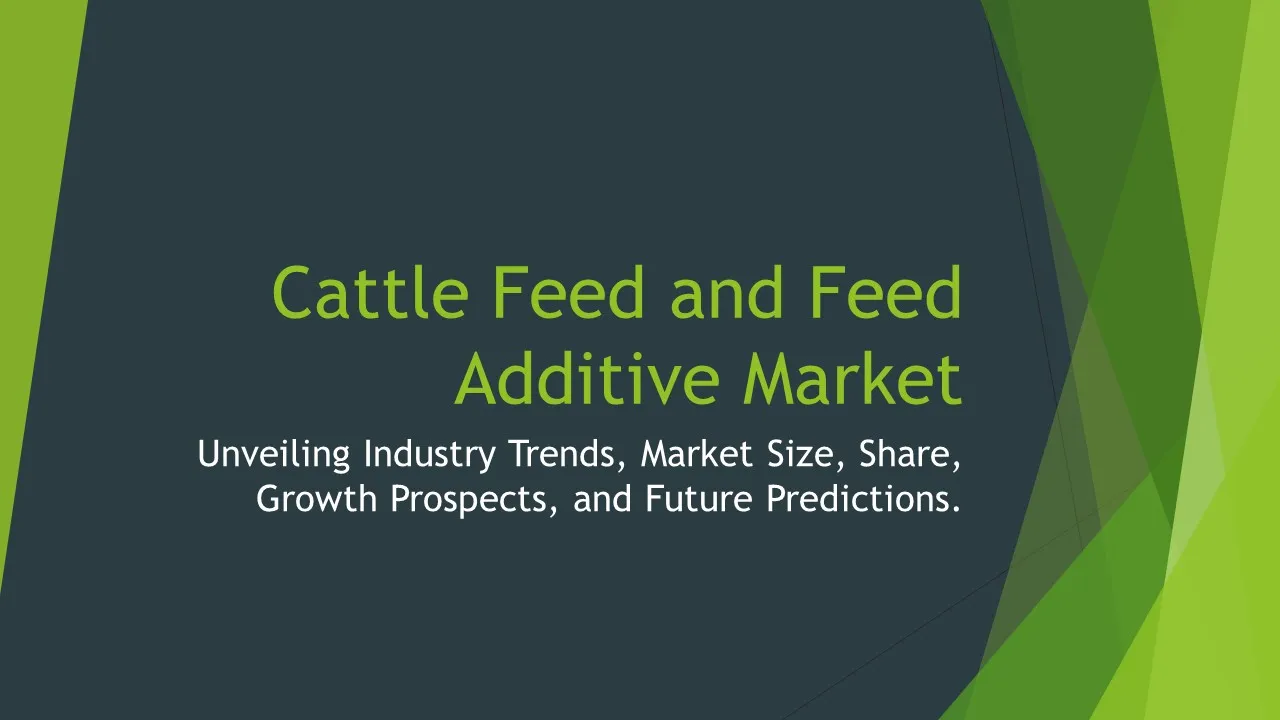 Cattle Feed and Feed Additive Market

Unveiling Industry Trends, Market Size, Share, Growth Prospects, and Future Predictions.